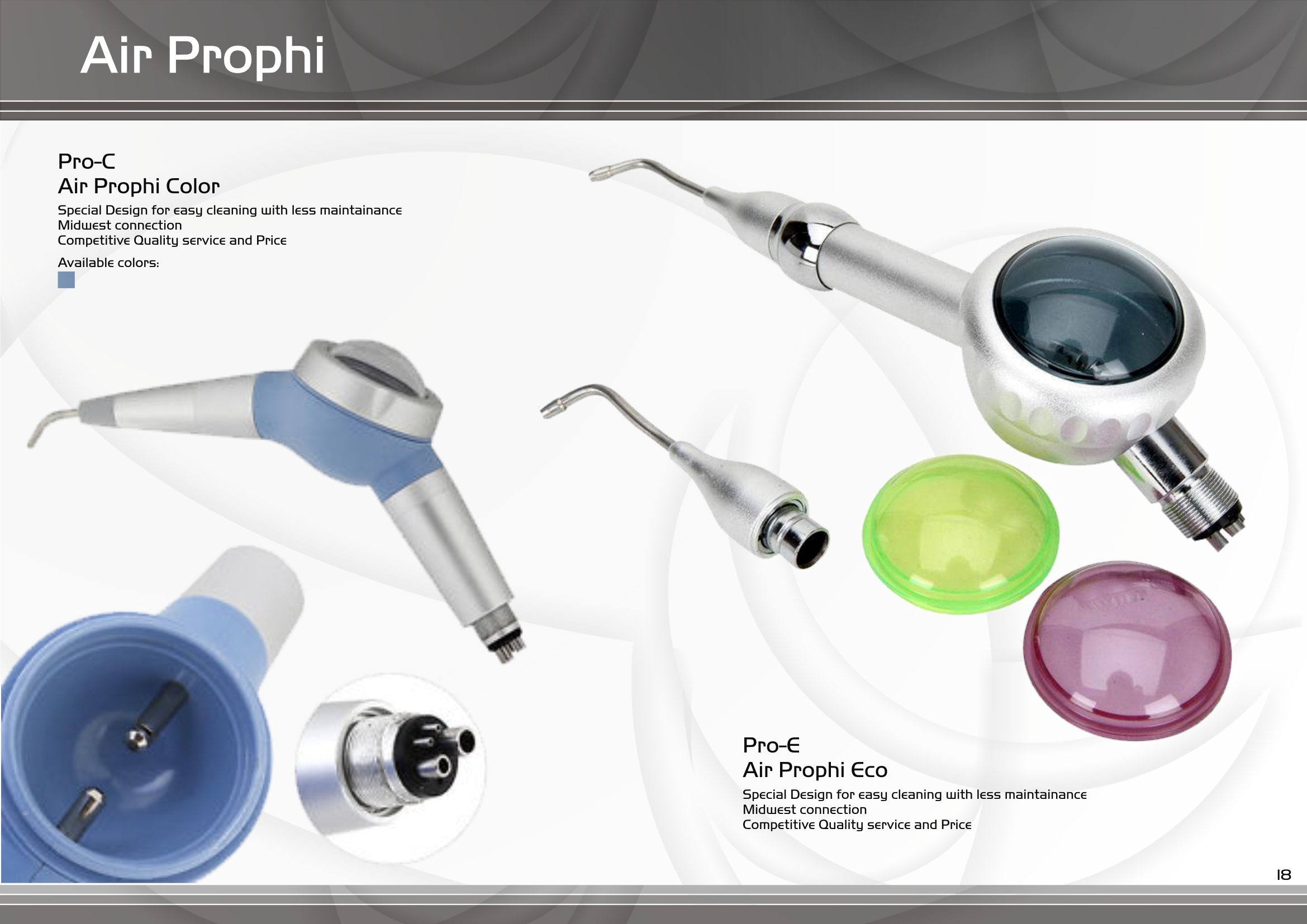 Air Prophi

Pro-C
Air Prophi Color

Special Design for easy cleaning with less maintainance
Midwest connection
Competitive Quality service and Price

Available colors:

Pro-E
Air Prophi Eco

Special Design for easy cleaning with less maintainance
Midwest connection
Competitive Quality service and Price

18